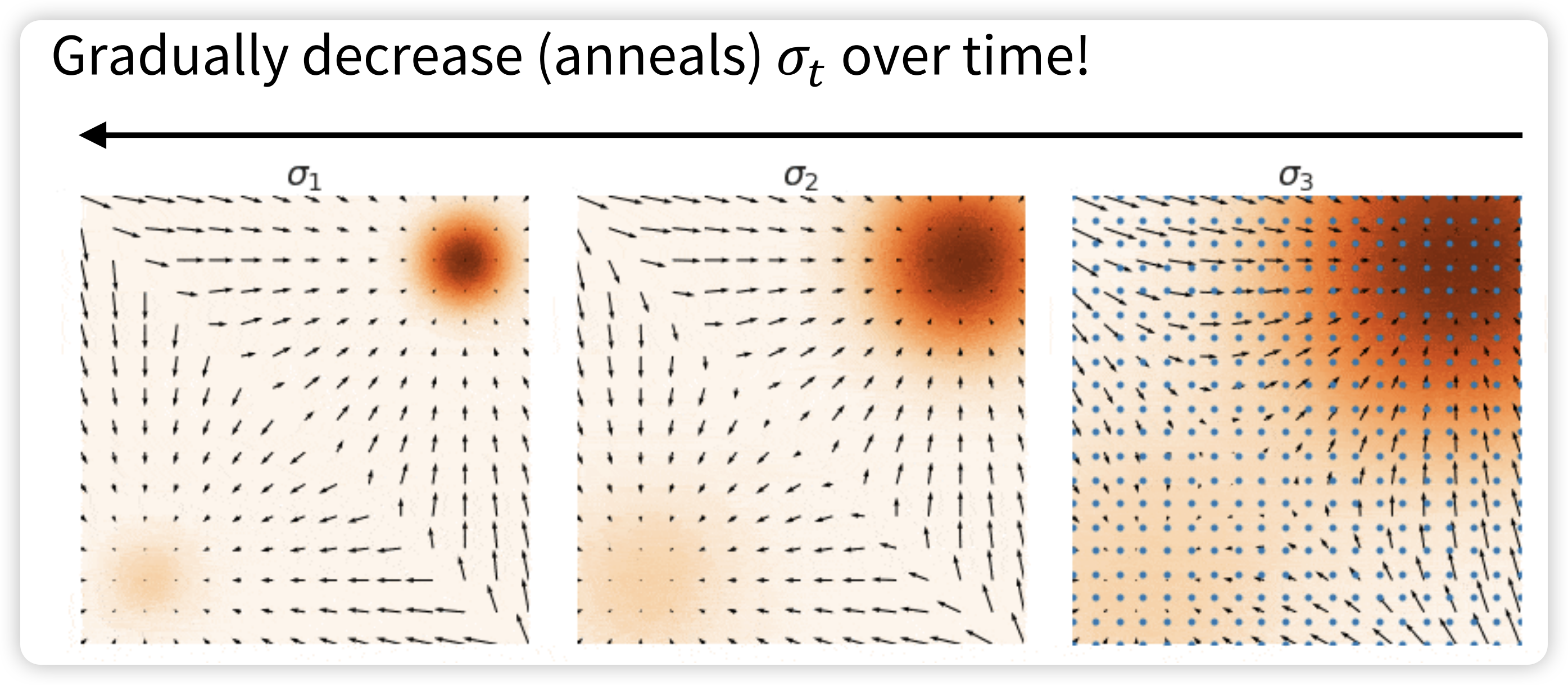 Gradually decrease (anneals) $\sigma_t$ over time!

$\sigma_1$

$\sigma_2$

$\sigma_3$